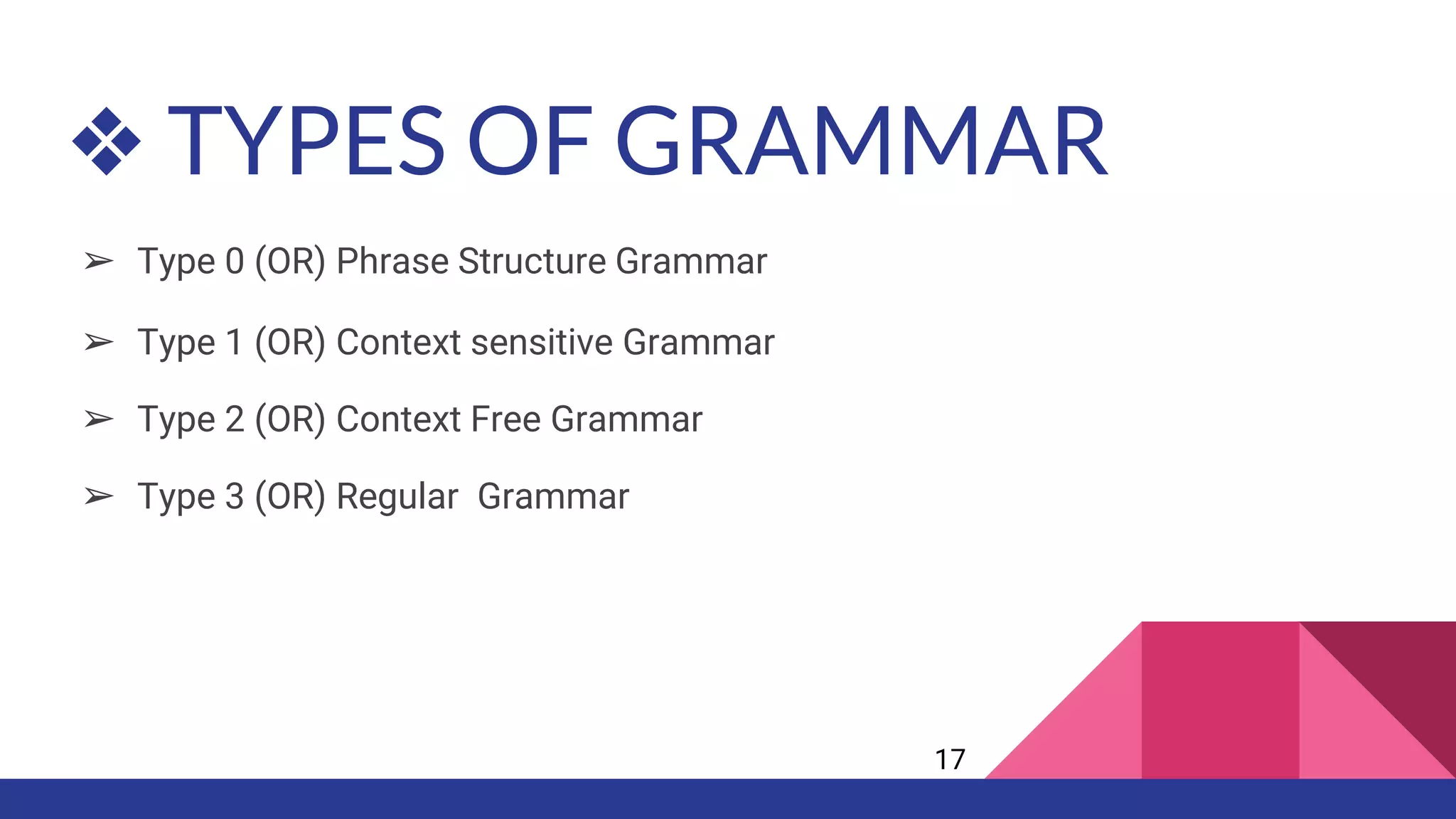 ❖ TYPES OF GRAMMAR

➢ Type 0 (OR) Phrase Structure Grammar

➢ Type 1 (OR) Context sensitive Grammar

➢ Type 2 (OR) Context Free Grammar

➢ Type 3 (OR) Regular Grammar

17